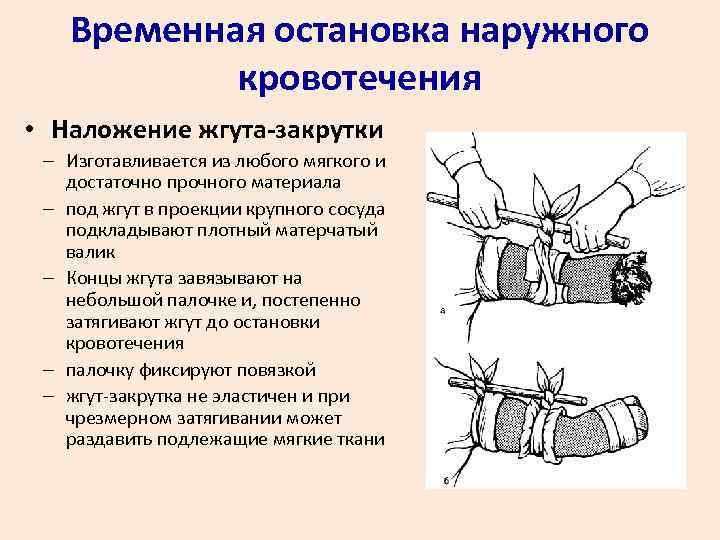 Временная остановка наружного кровотечения

• Наложение жгута-закрутки

– Изготавливается из любого мягкого и достаточно прочного материала

– под жгут в проекции крупного сосуда подкладывают плотный матерчатый валик

– Концы жгута завязывают на небольшой палочке и, постепенно затягивают жгут до остановки кровотечения

– палочку фиксируют повязкой

– жгут-закрутка не эластичен и при чрезмерном затягивании может раздавить подлежащие мягкие ткани

а

б